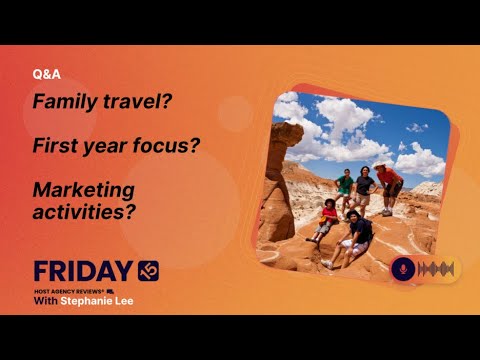 Q&A

Family travel?

First year focus?

Marketing activities?

FRIDAY 15

HOST AGENCY REVIEWS®

With Stephanie Lee